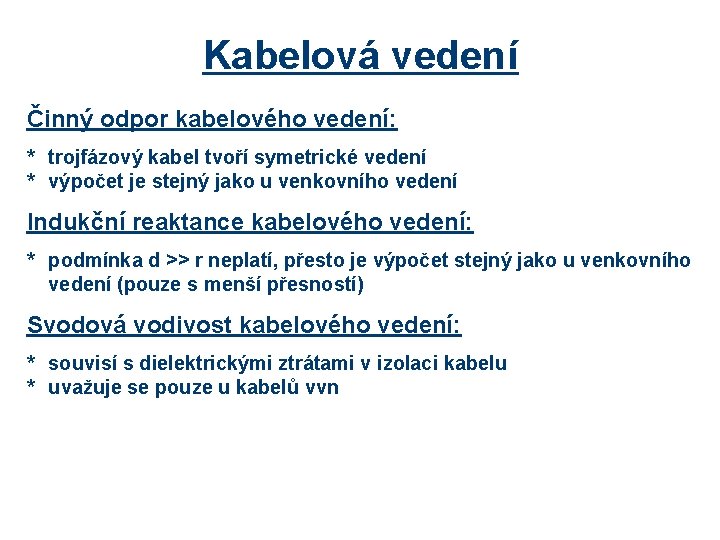 Kabelová vedení

Činný odpor kabelového vedení:

* trojfázový kabel tvoří symetrické vedení
* výpočet je stejný jako u venkovního vedení

Indukční reaktance kabelového vedení:

* podmínka d >> r neplatí, přesto je výpočet stejný jako u venkovního vedení (pouze s menší přesností)

Svodová vodivost kabelového vedení:

* souvisí s dielektrickými ztrátami v izolaci kabelu
* uvažuje se pouze u kabelů vvn